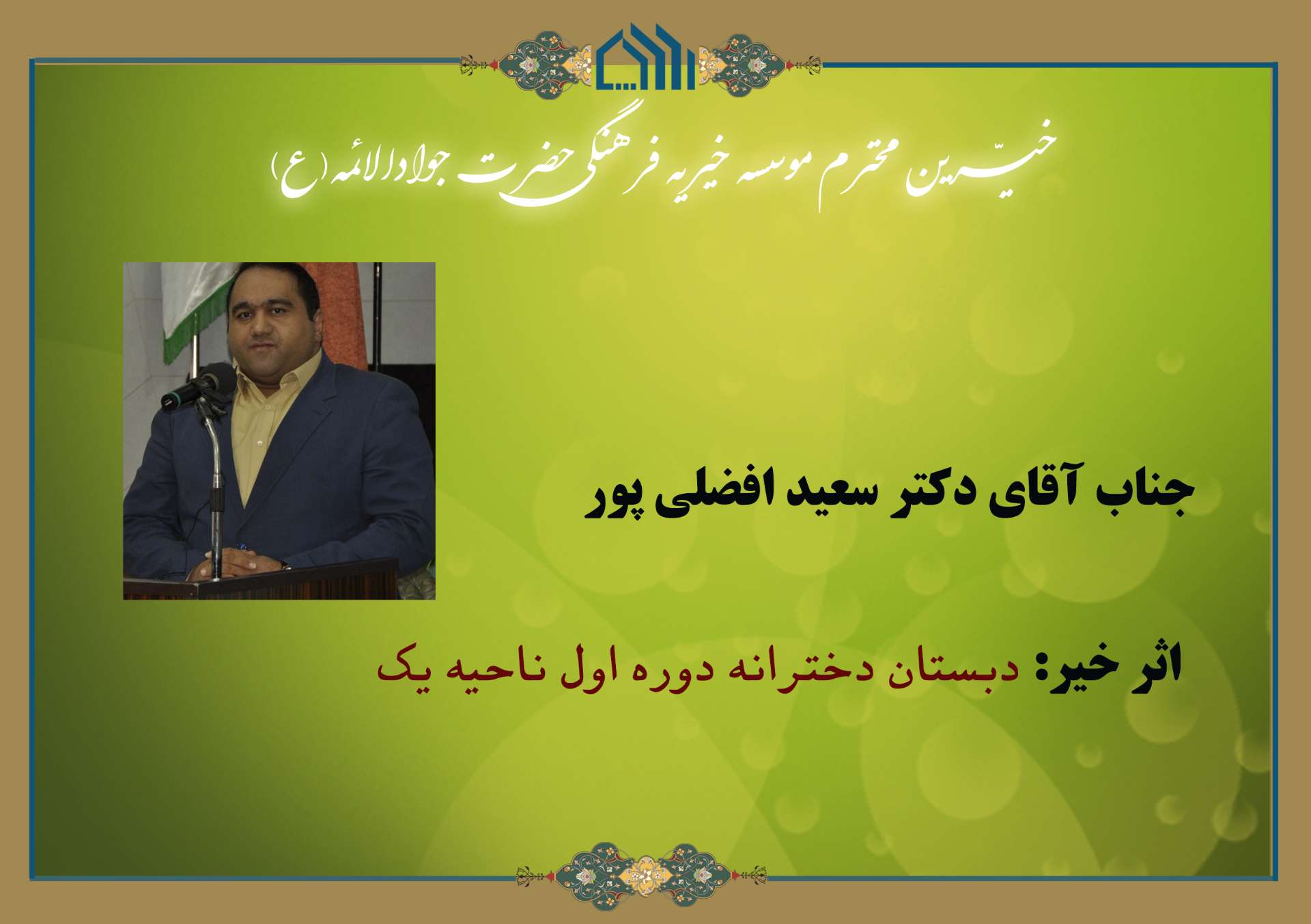 خیّرین محترم موسسه خیریه فرهنگی حضرت جوادالائمه (ع)

جناب آقای دکتر سعید افضلی پور

اثر خیر: دبستان دخترانه دوره اول ناحیه یک